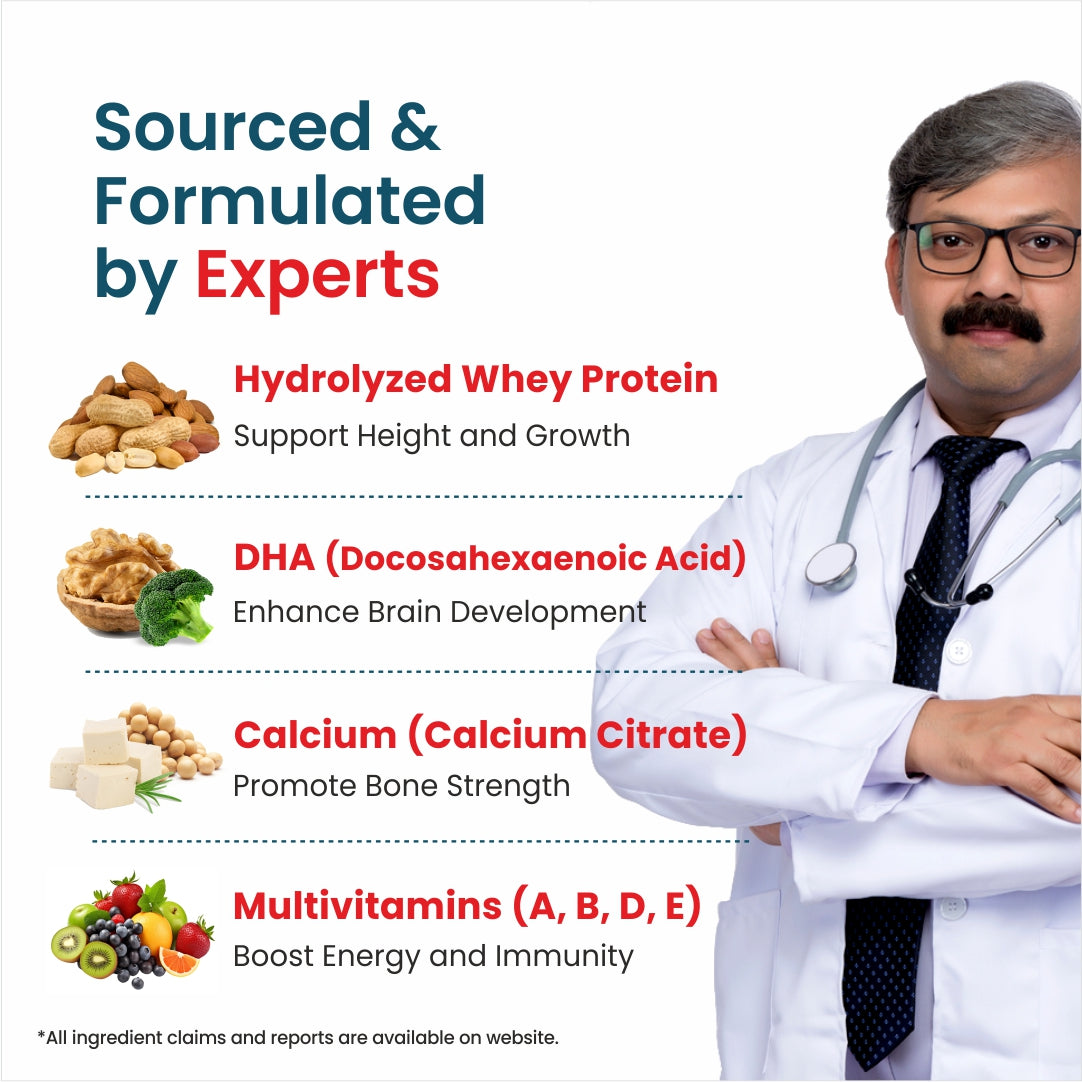 Sourced & Formulated by Experts

Hydrolyzed Whey Protein
Support Height and Growth

DHA (Docosahexaenoic Acid)
Enhance Brain Development

Calcium (Calcium Citrate)
Promote Bone Strength

Multivitamins (A, B, D, E)
Boost Energy and Immunity

*All ingredient claims and reports are available on website.